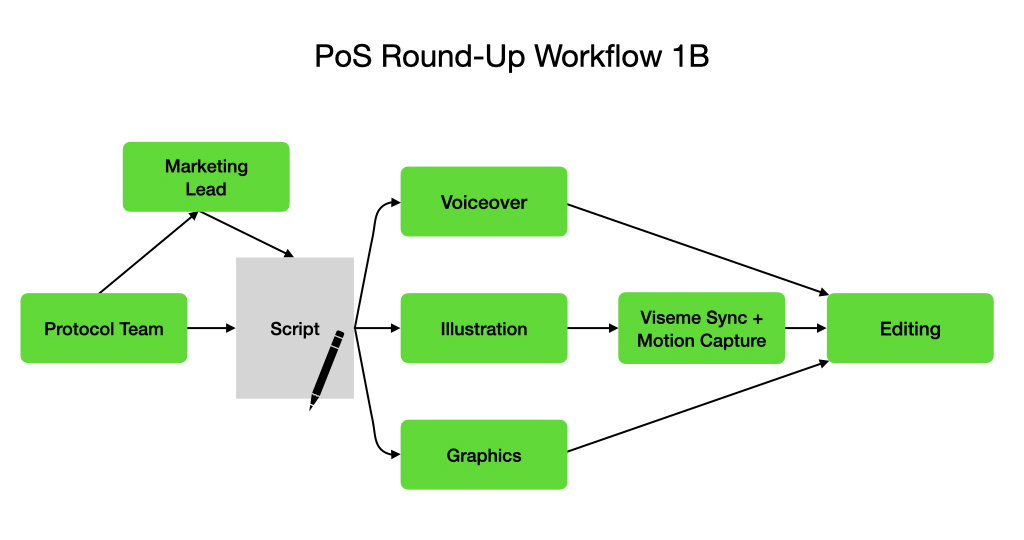 PoS Round-Up Workflow 1B

Marketing Lead

Protocol Team

Script

Voiceover

Illustration

Graphics

Viseme Sync + Motion Capture

Editing